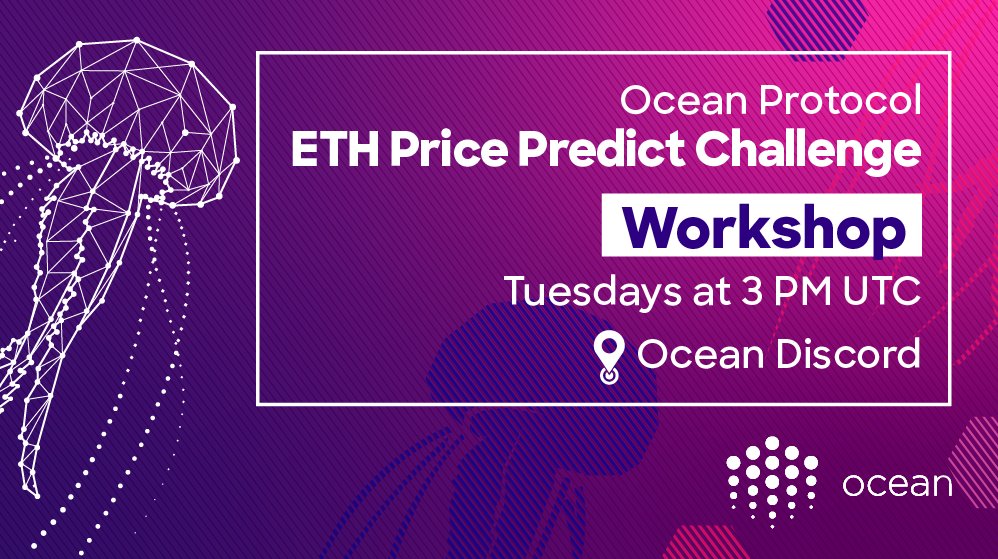 Ocean Protocol
ETH Price Predict Challenge
Workshop
Tuesdays at 3 PM UTC
Ocean Discord

ocean